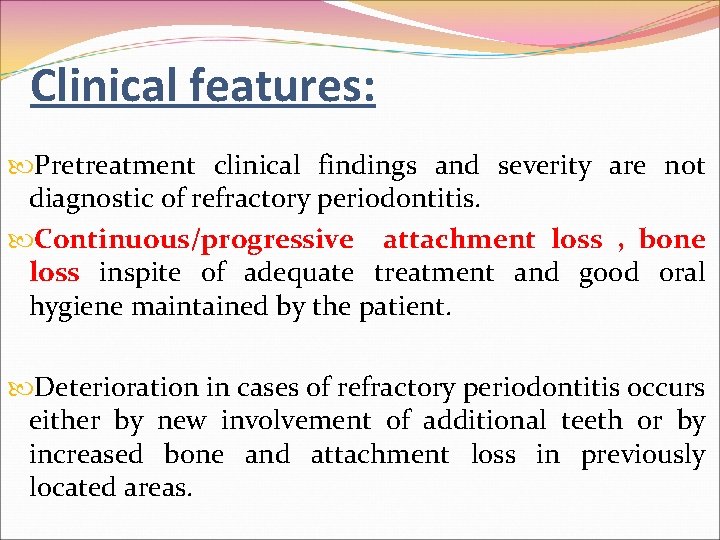 Clinical features:

Pretreatment clinical findings and severity are not diagnostic of refractory periodontitis.

Continuous/progressive attachment loss , bone loss inspite of adequate treatment and good oral hygiene maintained by the patient.

Deterioration in cases of refractory periodontitis occurs either by new involvement of additional teeth or by increased bone and attachment loss in previously located areas.